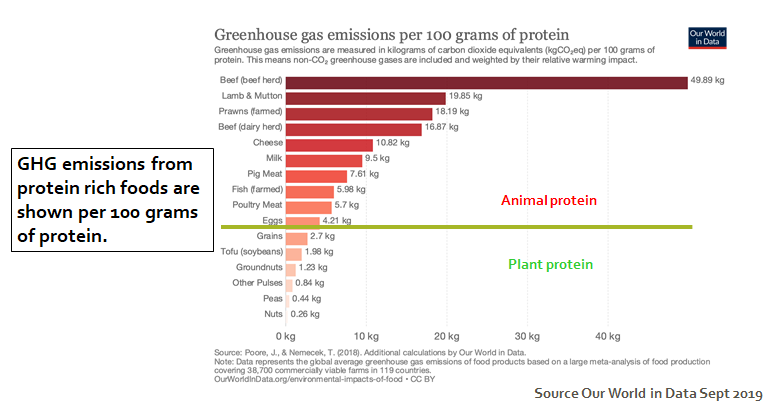 Greenhouse gas emissions per 100 grams of protein

Greenhouse gas emissions are measured in kilograms of carbon dioxide equivalents ($kgCO_2eq$) per 100 grams of protein. This means non-$CO_2$ greenhouse gases are included and weighted by their relative warming impact.

Our World in Data

GHG emissions from protein rich foods are shown per 100 grams of protein.

Beef (beef herd) 49.89 kg
Lamb & Mutton 19.85 kg
Prawns (farmed) 18.19 kg
Beef (dairy herd) 16.87 kg
Cheese 10.82 kg
Milk 9.5 kg
Pig Meat 7.61 kg
Fish (farmed) 5.98 kg
Poultry Meat 5.7 kg
Eggs 4.21 kg
Grains 2.7 kg
Tofu (soybeans) 1.98 kg
Groundnuts 1.23 kg
Other Pulses 0.84 kg
Peas 0.44 kg
Nuts 0.26 kg

Animal protein

Plant protein

0 kg 10 kg 20 kg 30 kg 40 kg

Source: Poore, J., & Nemecek, T. (2018). Additional calculations by Our World in Data.
Note: Data represents the global average greenhouse gas emissions of food products based on a large meta-analysis of food production covering 38,700 commercially viable farms in 119 countries.
OurWorldInData.org/environmental-impacts-of-food • CC BY

Source Our World in Data Sept 2019